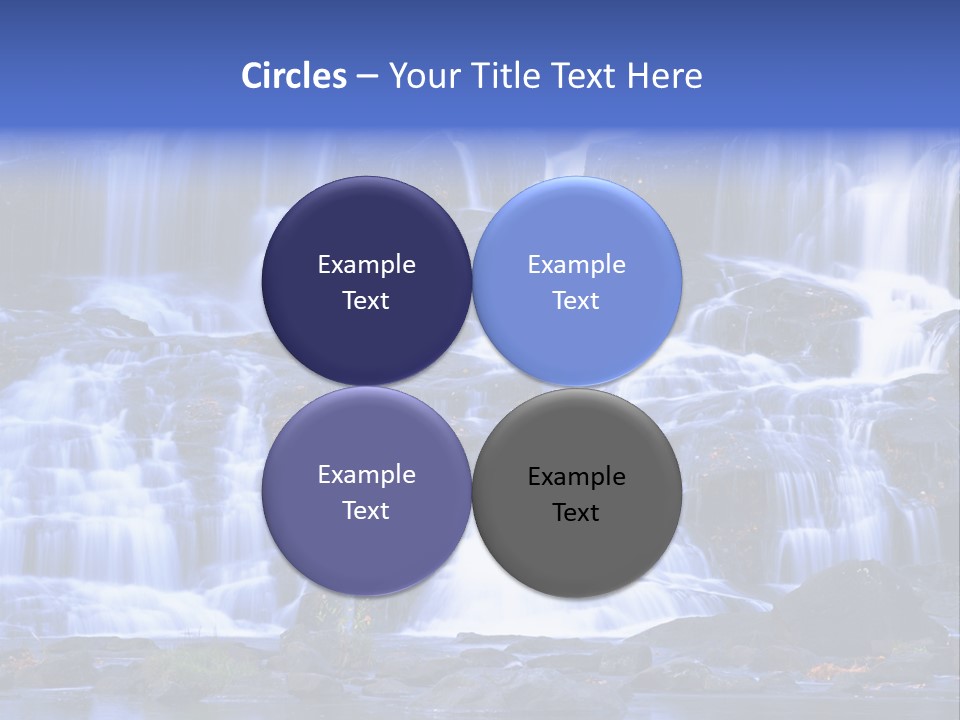 Circles – Your Title Text Here

Example Text

Example Text

Example Text

Example Text